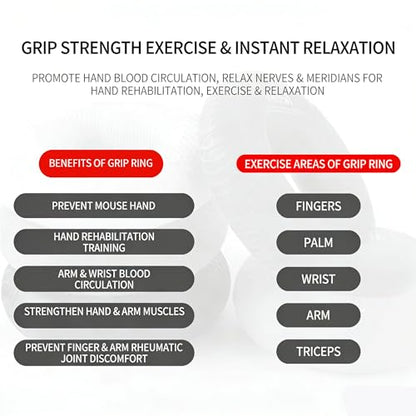 GRIP STRENGTH EXERCISE & INSTANT RELAXATION

PROMOTE HAND BLOOD CIRCULATION, RELAX NERVES & MERIDIANS FOR HAND REHABILITATION, EXERCISE & RELAXATION

BENEFITS OF GRIP RING

PREVENT MOUSE HAND

HAND REHABILITATION TRAINING

ARM & WRIST BLOOD CIRCULATION

STRENGTHEN HAND & ARM MUSCLES

PREVENT FINGER & ARM RHEUMATIC JOINT DISCOMFORT

EXERCISE AREAS OF GRIP RING

FINGERS

PALM

WRIST

ARM

TRICEPS